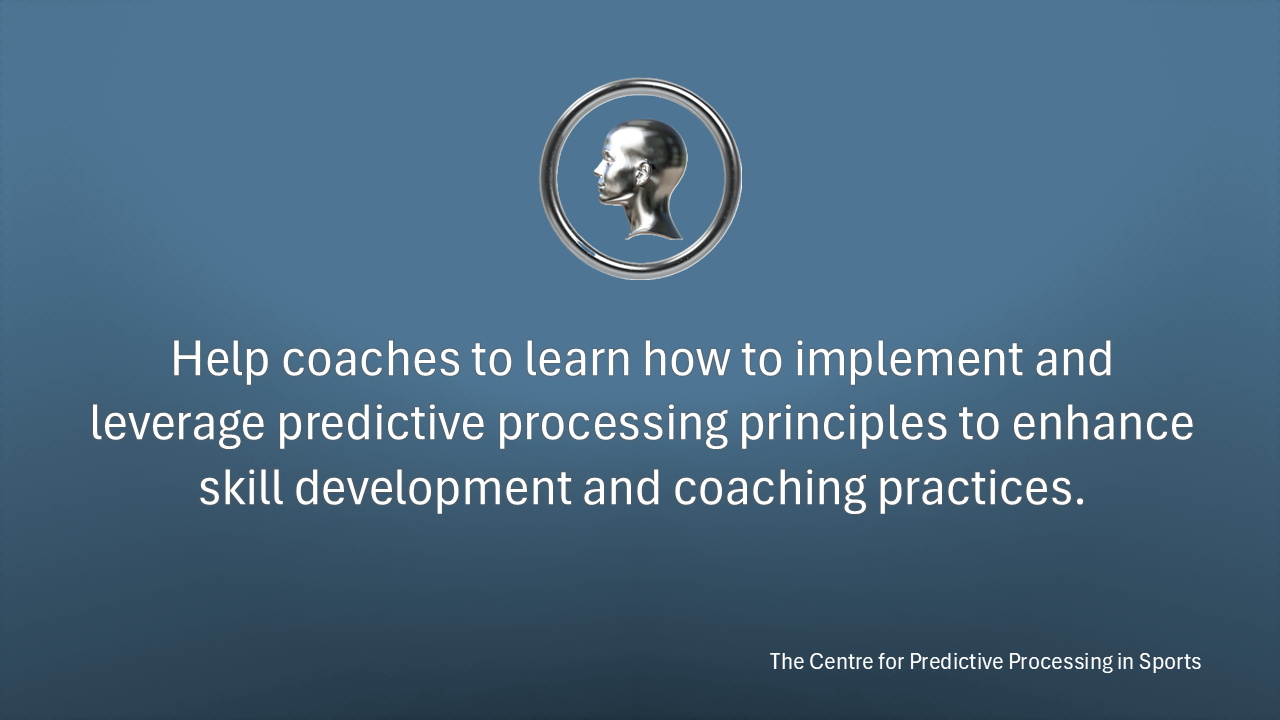 Help coaches to learn how to implement and leverage predictive processing principles to enhance skill development and coaching practices.

The Centre for Predictive Processing in Sports